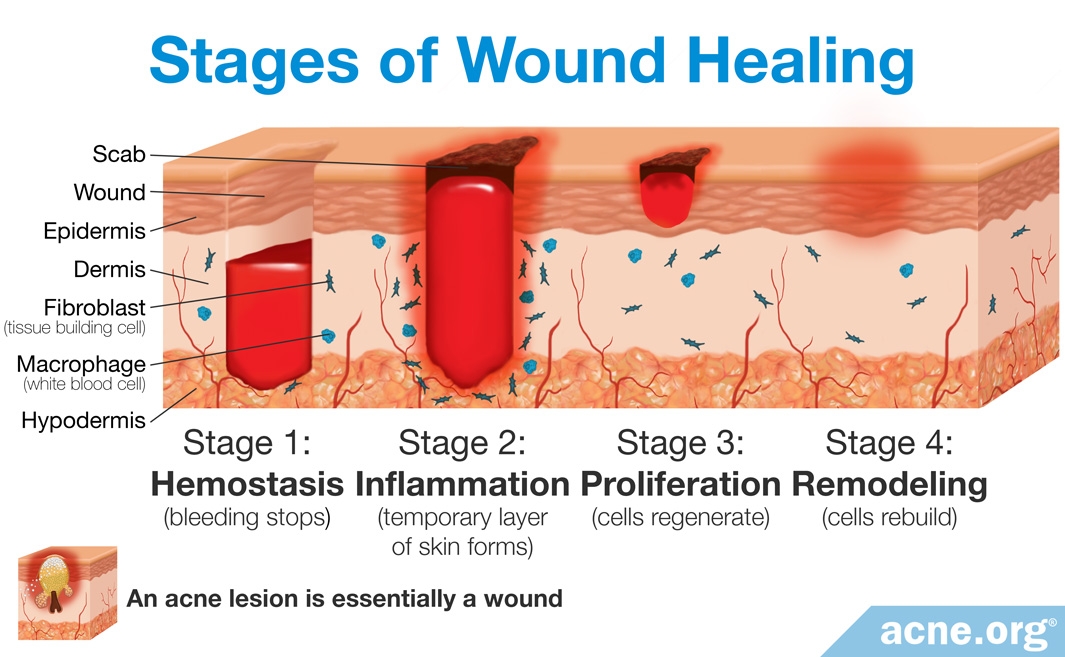 Stages of Wound Healing

Scab
Wound
Epidermis
Dermis
Fibroblast
(tissue building cell)
Macrophage
(white blood cell)
Hypodermis

Stage 1:
Hemostasis
(bleeding stops)

Stage 2:
Inflammation
(temporary layer of skin forms)

Stage 3:
Proliferation
(cells regenerate)

Stage 4:
Remodeling
(cells rebuild)

An acne lesion is essentially a wound

acne.org®